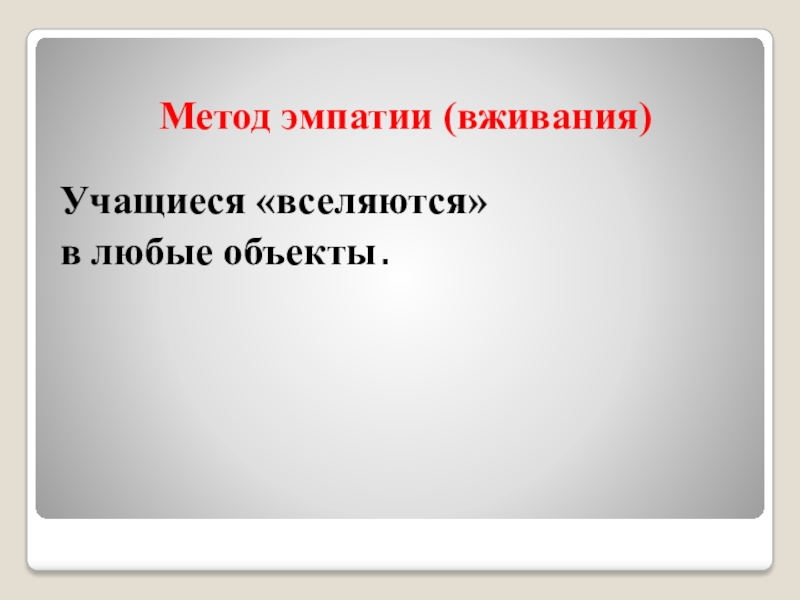 Метод эмпатии (вживания)

Учащиеся «вселяются» в любые объекты.